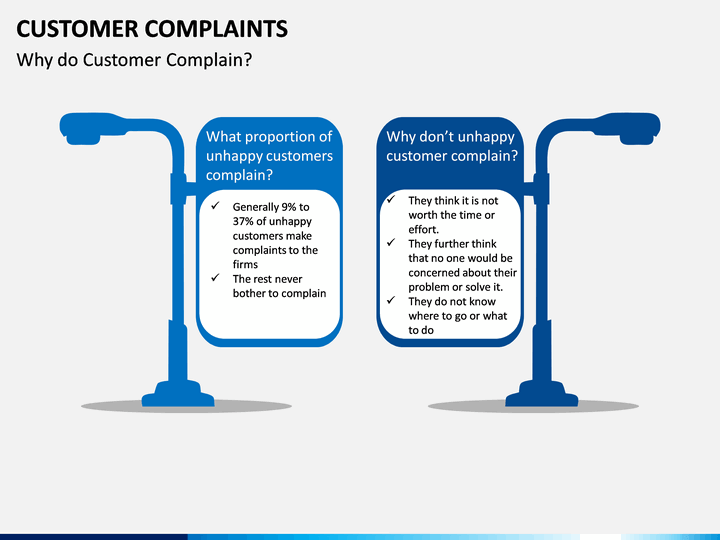 CUSTOMER COMPLAINTS

Why do Customer Complain?

What proportion of unhappy customers complain?

✓ Generally 9% to 37% of unhappy customers make complaints to the firms
✓ The rest never bother to complain

Why don't unhappy customer complain?

✓ They think it is not worth the time or effort.
✓ They further think that no one would be concerned about their problem or solve it.
✓ They do not know where to go or what to do